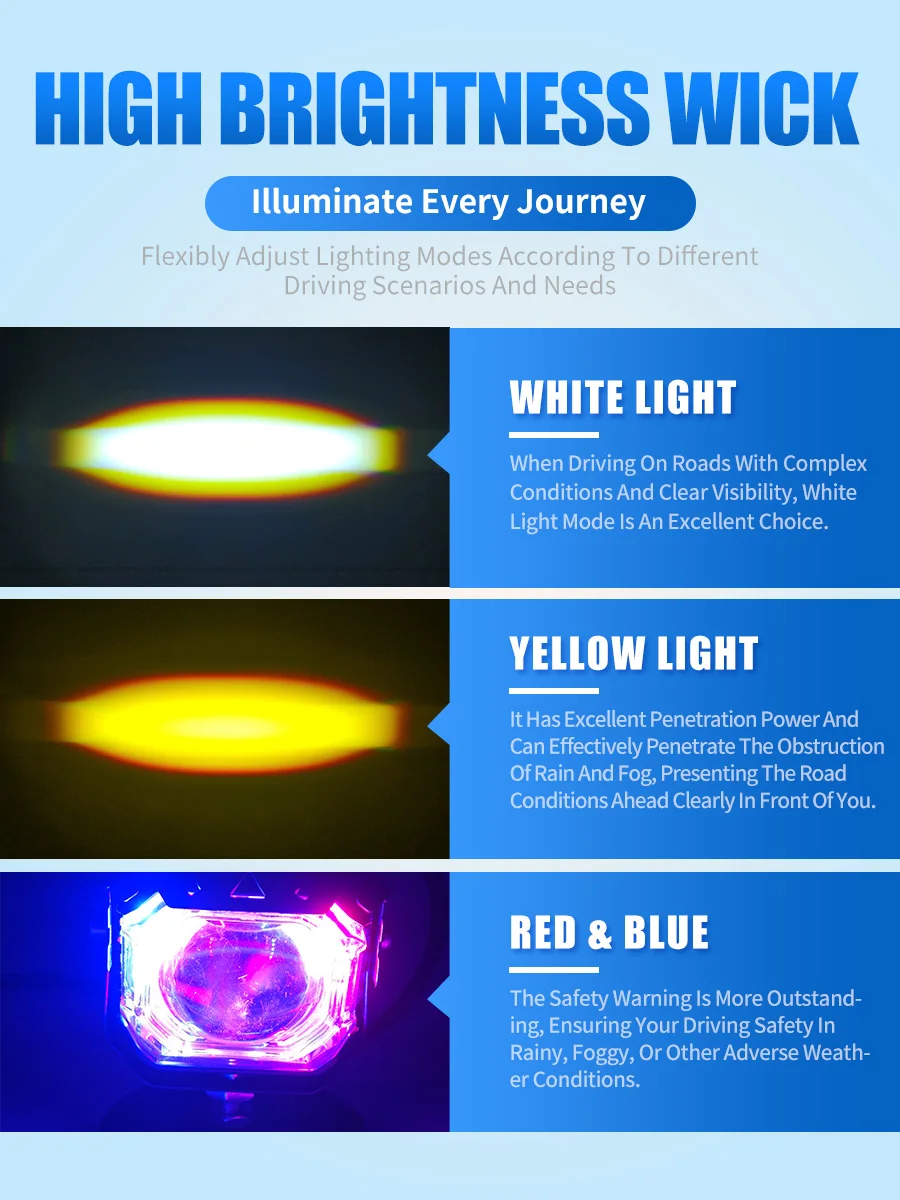 HIGH BRIGHTNESS WICK

Illuminate Every Journey

Flexibly Adjust Lighting Modes According To Different Driving Scenarios And Needs

WHITE LIGHT

When Driving On Roads With Complex Conditions And Clear Visibility, White Light Mode Is An Excellent Choice.

YELLOW LIGHT

It Has Excellent Penetration Power And Can Effectively Penetrate The Obstruction Of Rain And Fog, Presenting The Road Conditions Ahead Clearly In Front Of You.

RED & BLUE

The Safety Warning Is More Outstanding, Ensuring Your Driving Safety In Rainy, Foggy, Or Other Adverse Weather Conditions.